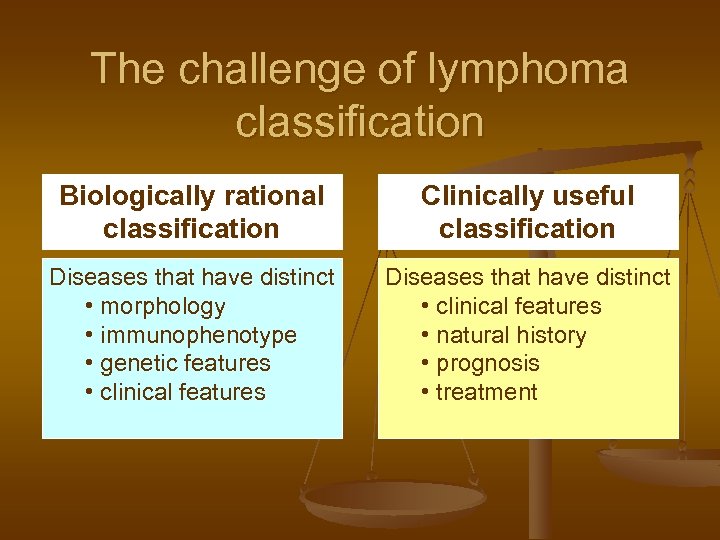 The challenge of lymphoma classification

Biologically rational classification

Diseases that have distinct
• morphology
• immunophenotype
• genetic features
• clinical features

Clinically useful classification

Diseases that have distinct
• clinical features
• natural history
• prognosis
• treatment